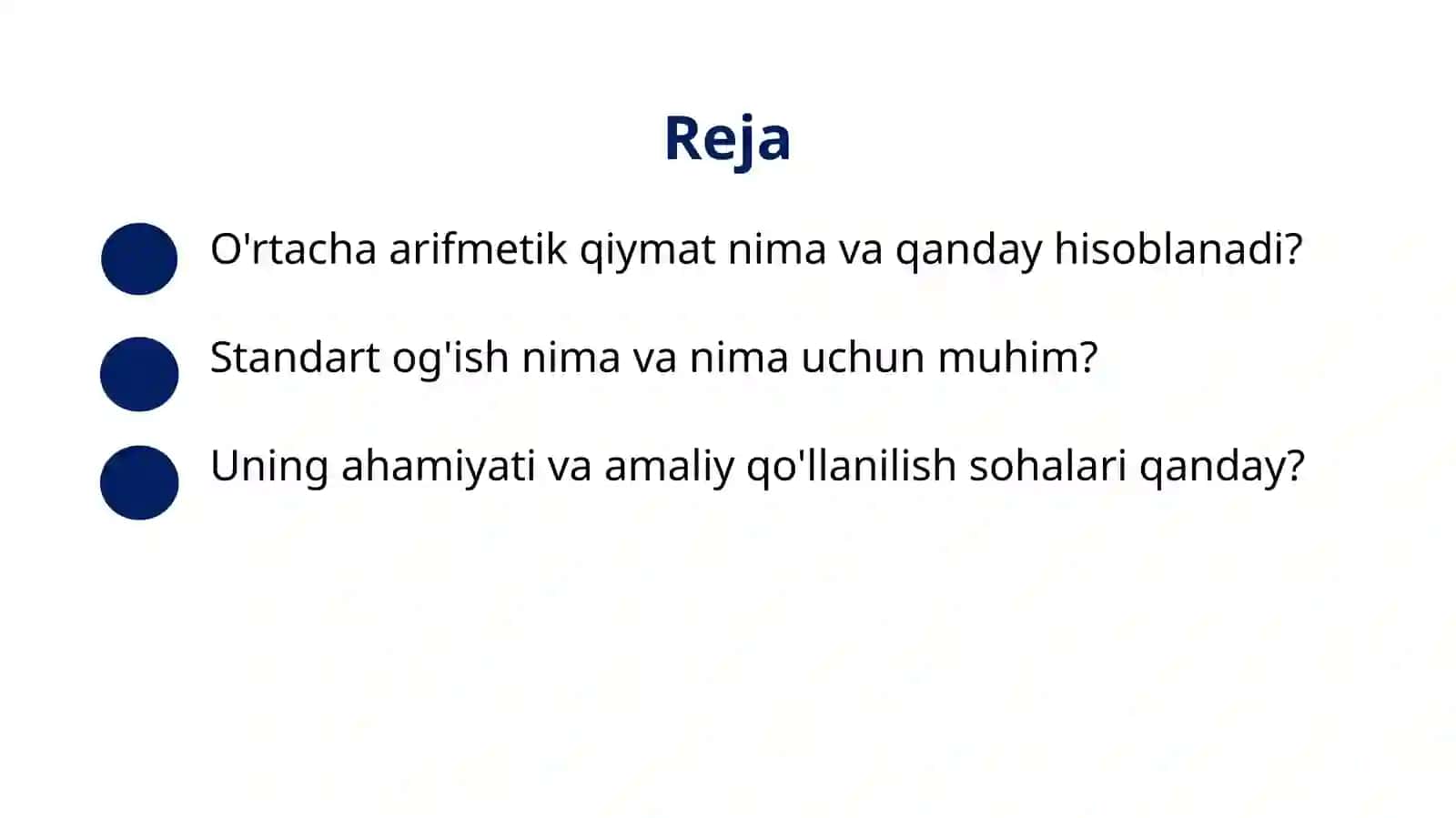 Reja

O'rtacha arifmetik qiymat nima va qanday hisoblanadi?

Standart og'ish nima va nima uchun muhim?

Uning ahamiyati va amaliy qo'llanilish sohalari qanday?